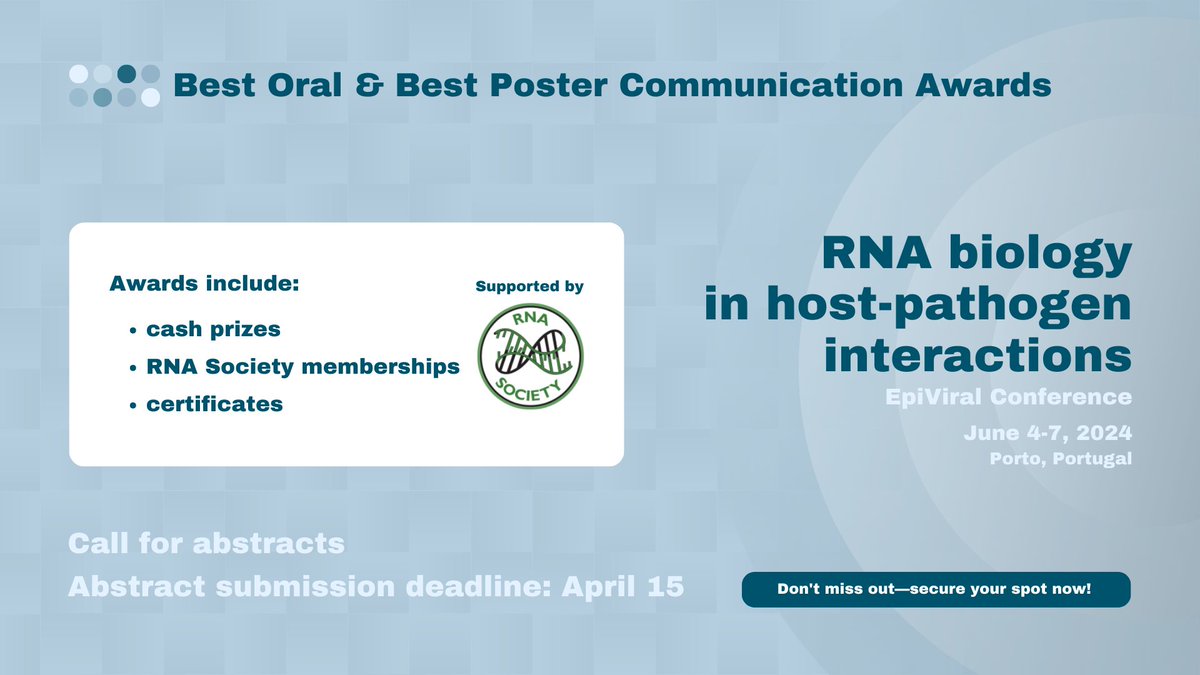 Best Oral & Best Poster Communication Awards

Awards include:

• cash prizes
• RNA Society memberships
• certificates

Supported by

RNA SOCIETY

RNA biology in host-pathogen interactions

EpiViral Conference

June 4-7, 2024
Porto, Portugal

Call for abstracts
Abstract submission deadline: April 15

Don't miss out—secure your spot now!